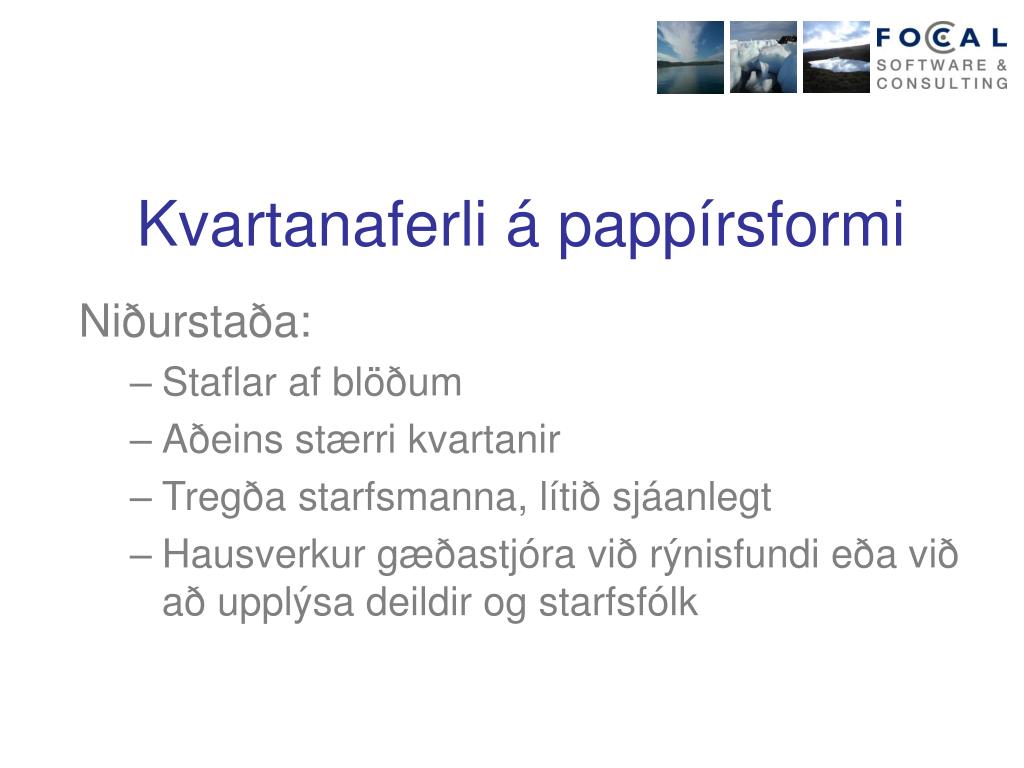 FOCAL
SOFTWARE &
CONSULTING

Kvartanaferli á pappírsformi

Niðurstaða:

– Staflar af blöðum

– Aðeins stærri kvartanir

– Tregða starfsmanna, lítið sjáanlegt

– Hausverkur gæðastjóra við rýnisfundi eða við að upplýsa deildir og starfsfólk